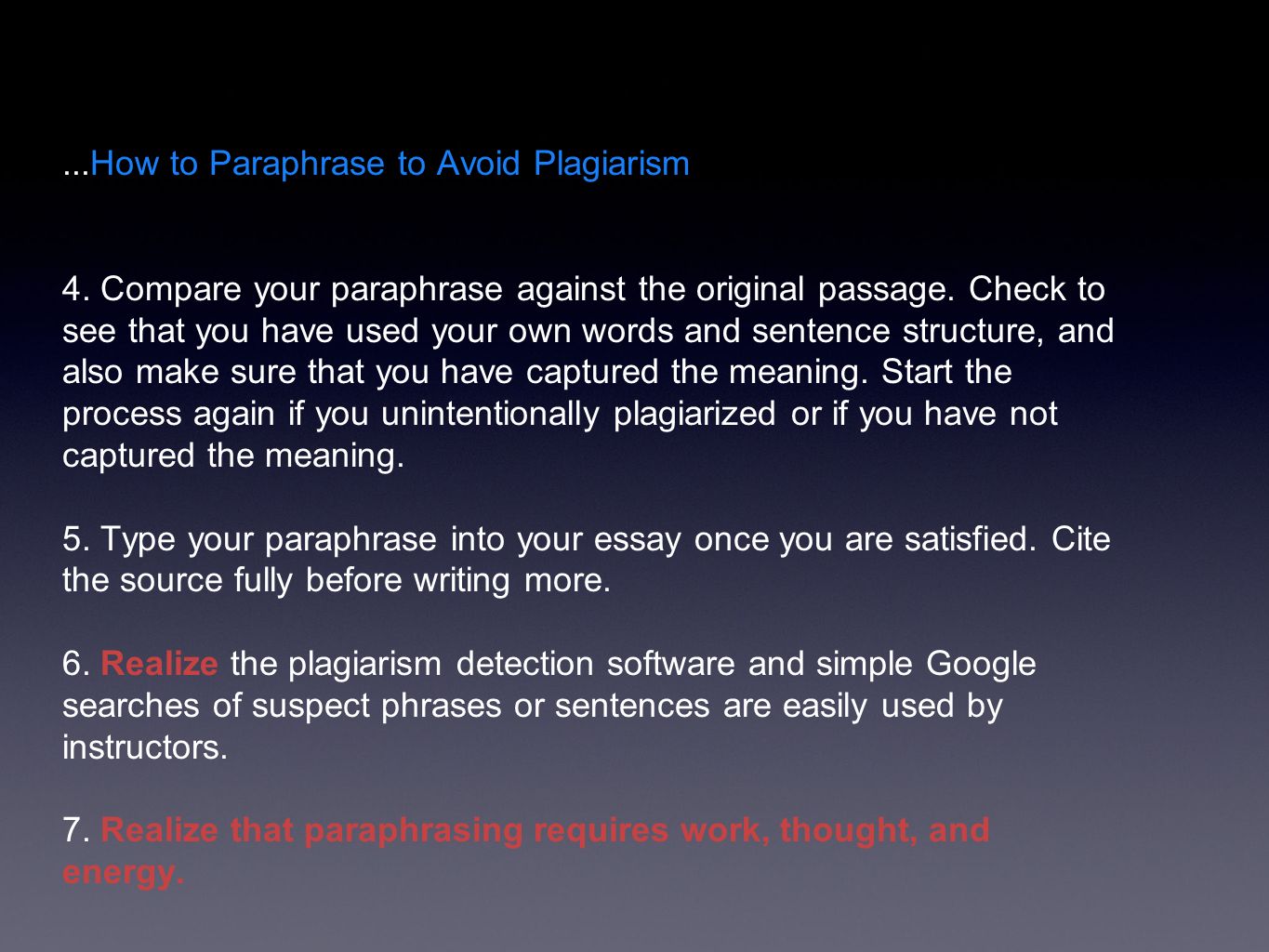 ...How to Paraphrase to Avoid Plagiarism

4. Compare your paraphrase against the original passage. Check to see that you have used your own words and sentence structure, and also make sure that you have captured the meaning. Start the process again if you unintentionally plagiarized or if you have not captured the meaning.

5. Type your paraphrase into your essay once you are satisfied. Cite the source fully before writing more.

6. Realize the plagiarism detection software and simple Google searches of suspect phrases or sentences are easily used by instructors.

7. Realize that paraphrasing requires work, thought, and energy.